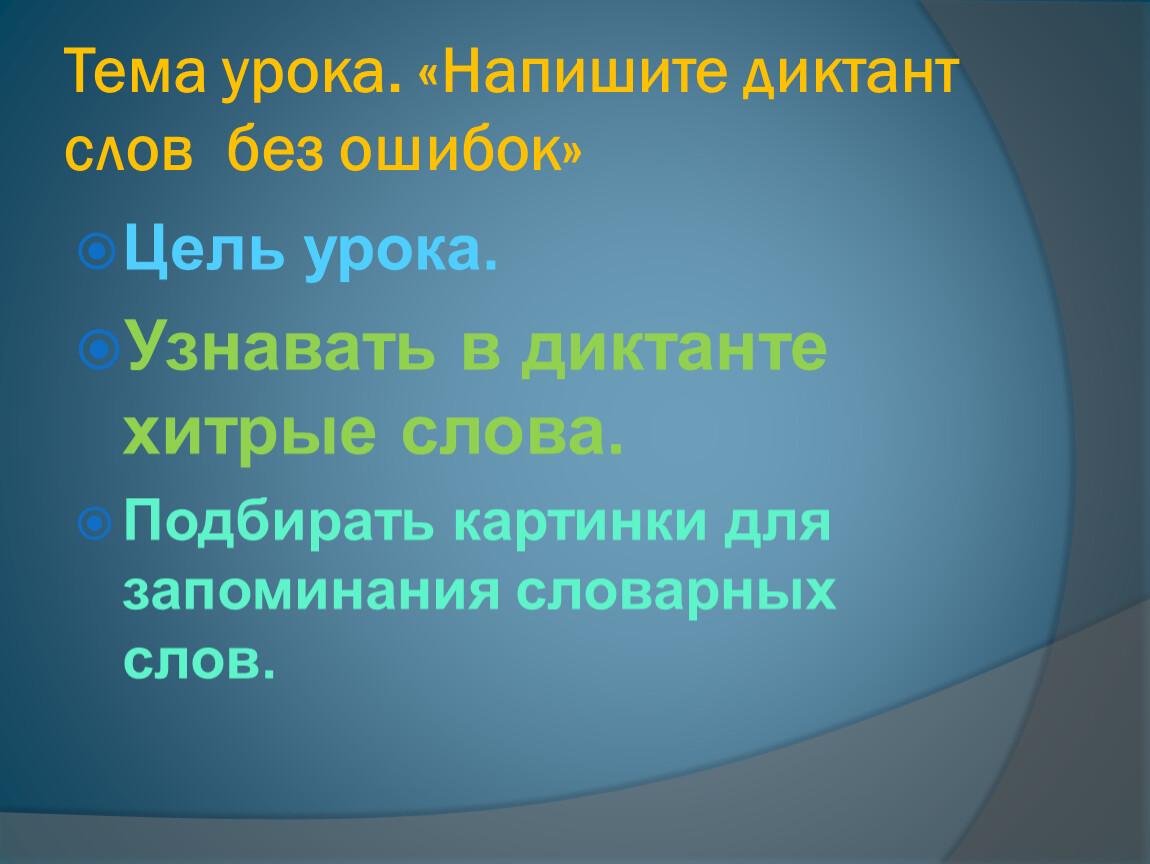 Тема урока. «Напишите диктант слов  без ошибок»

Цель урока.

Узнавать в диктанте хитрые слова.

Подбирать картинки для запоминания словарных слов.